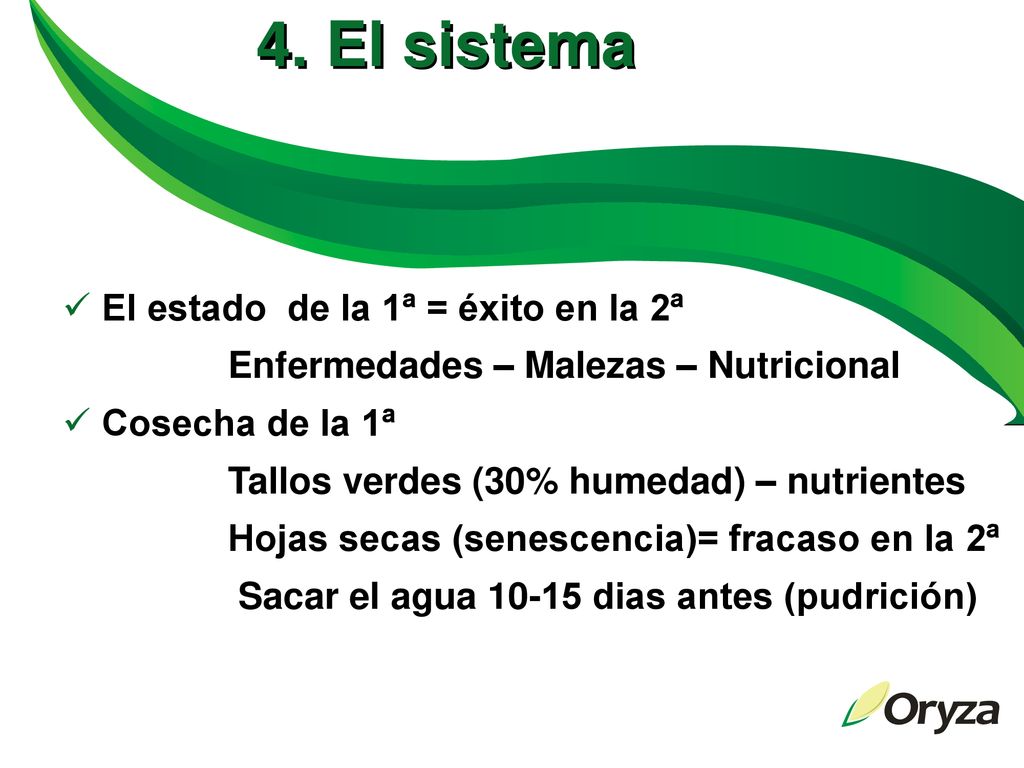 4. El sistema

✓ El estado de la 1ª = éxito en la 2ª

Enfermedades – Malezas – Nutricional

✓ Cosecha de la 1ª

Tallos verdes (30% humedad) – nutrientes

Hojas secas (senescencia)= fracaso en la 2ª

Sacar el agua 10-15 dias antes (pudrición)

Oryza